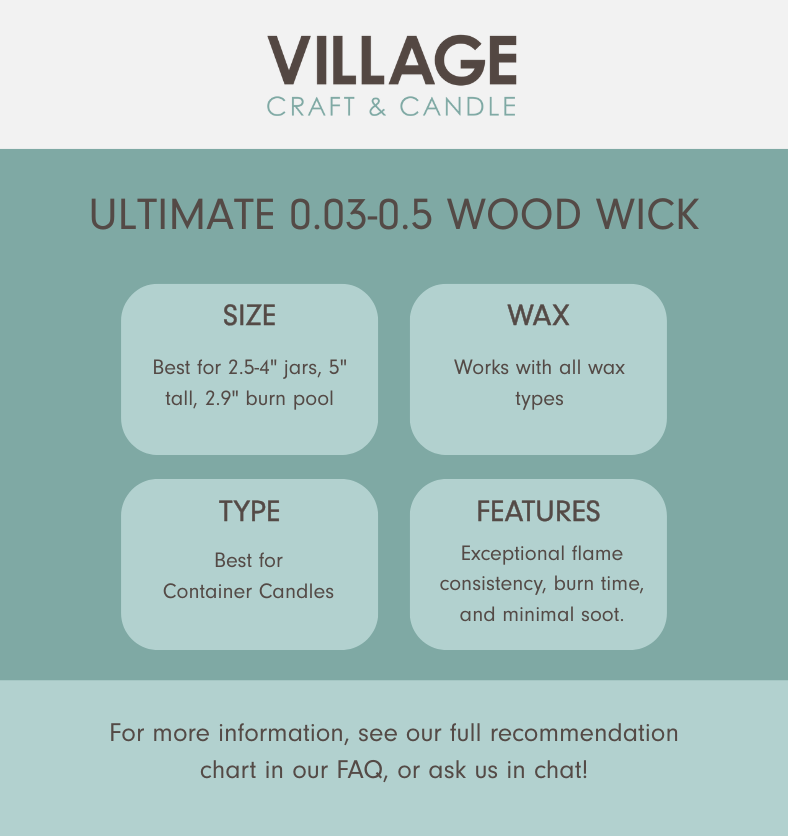 VILLAGE
CRAFT & CANDLE

ULTIMATE 0.03-0.5 WOOD WICK

SIZE

Best for 2.5-4" jars, 5" tall, 2.9" burn pool

WAX

Works with all wax types

TYPE

Best for Container Candles

FEATURES

Exceptional flame consistency, burn time, and minimal soot.

For more information, see our full recommendation chart in our FAQ, or ask us in chat!